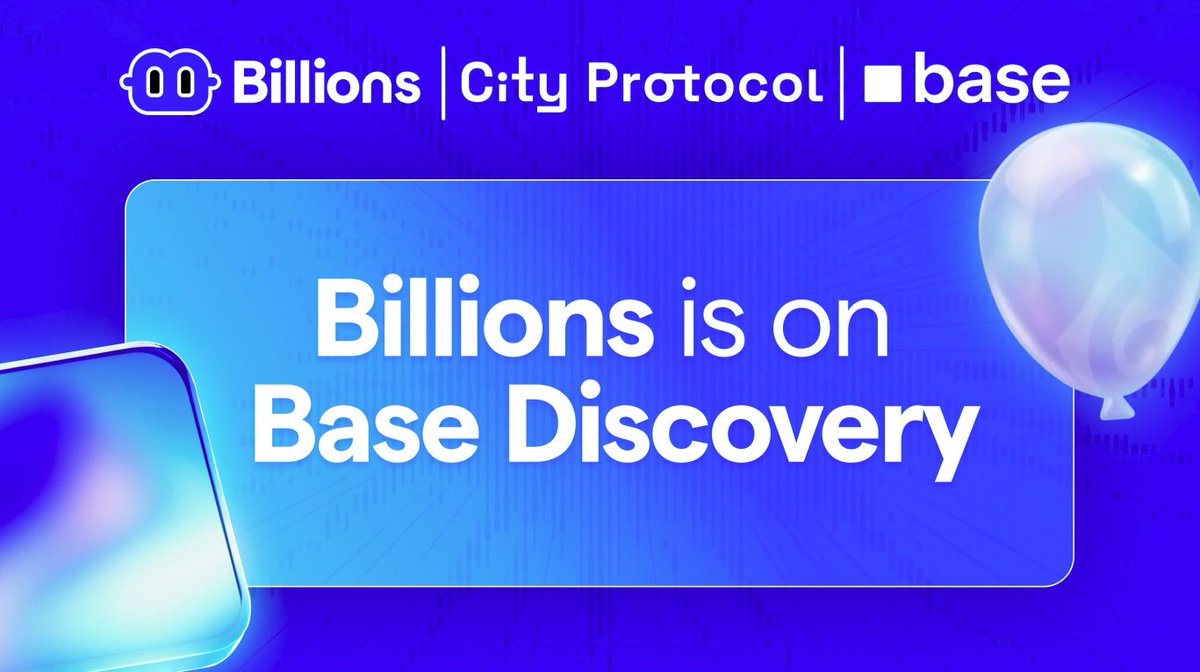 Billions | City Protocol | base

Billions is on Base Discovery